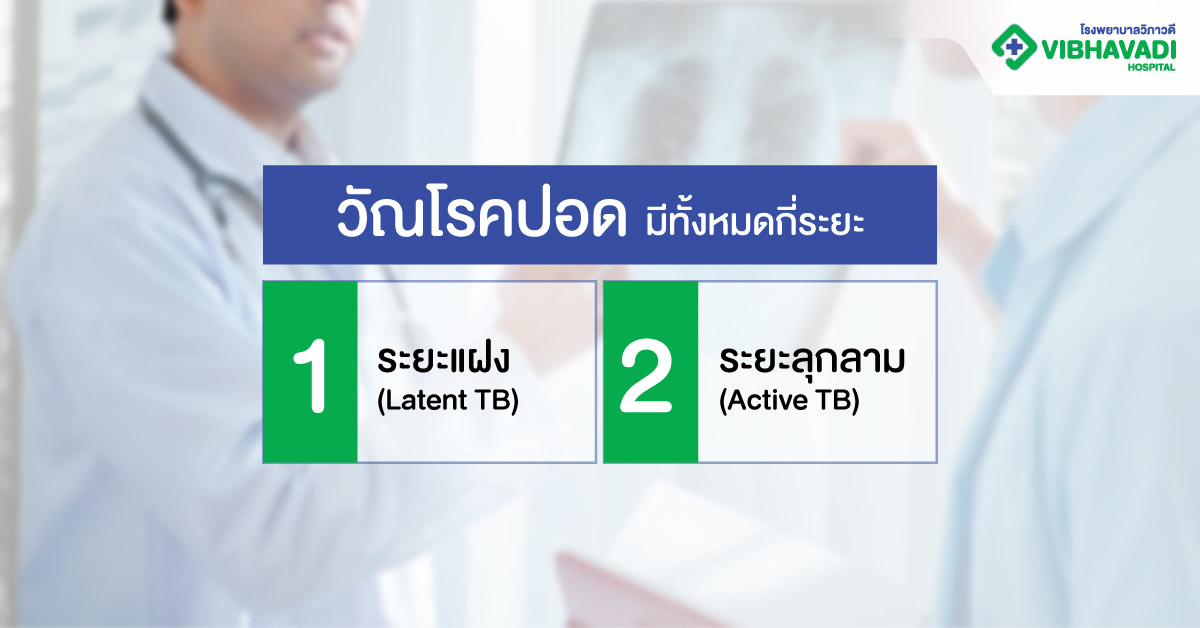 โรงพยาบาลวิภาวดี
VIBHAVADI
HOSPITAL

วัณโรคปอด มีทั้งหมดกี่ระยะ

1
ระยะแฝง
(Latent TB)

2
ระยะลุกลาม
(Active TB)